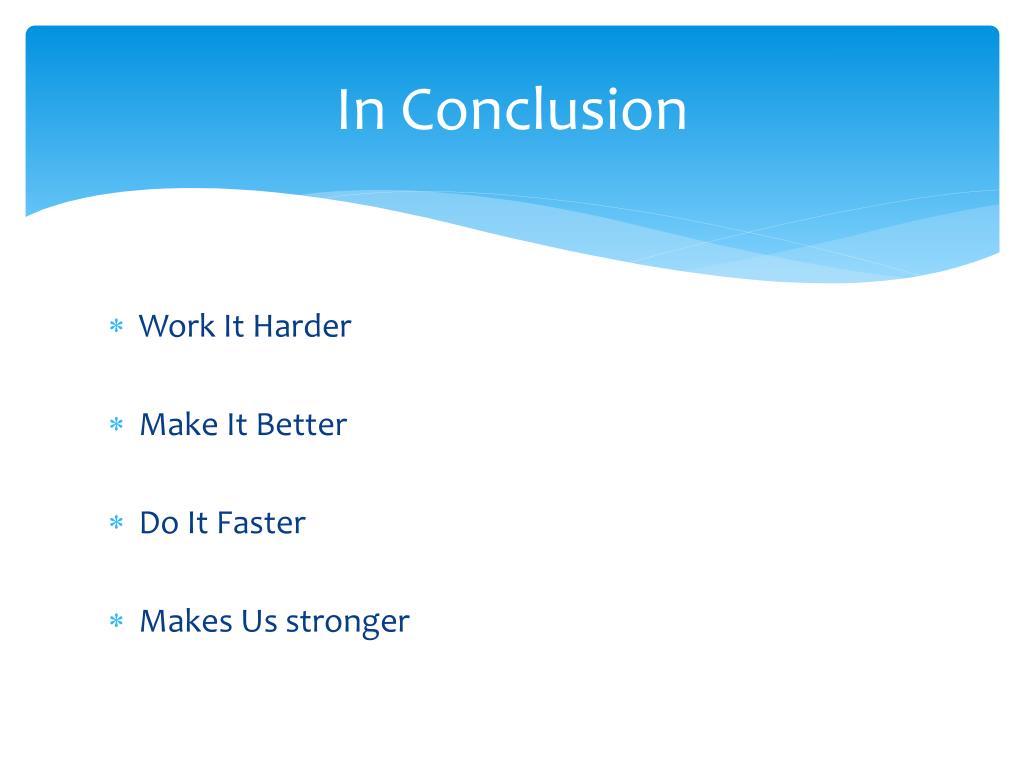 In Conclusion

* Work It Harder

* Make It Better

* Do It Faster

* Makes Us stronger